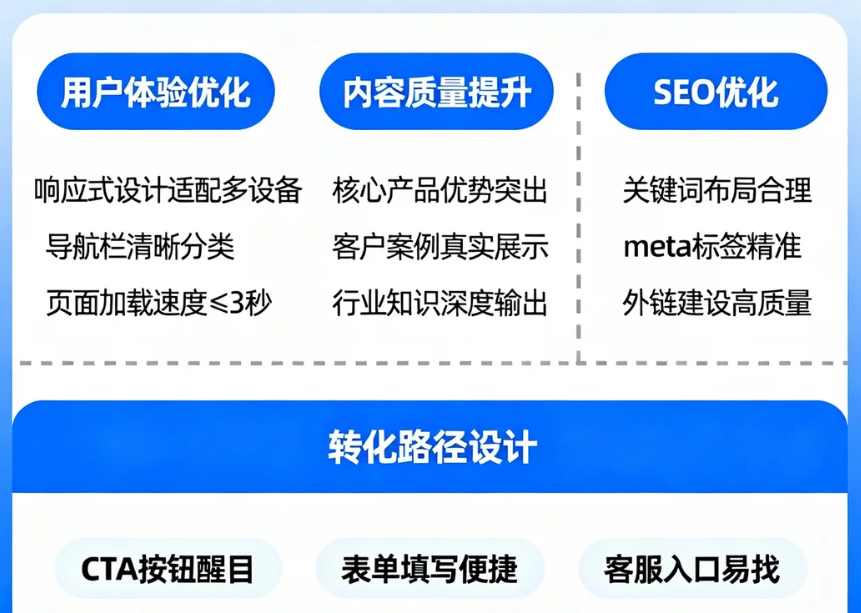 用户体验优化

响应式设计适配多设备
导航栏清晰分类
页面加载速度≤3秒

内容质量提升

核心产品优势突出
客户案例真实展示
行业知识深度输出

SEO优化

关键词布局合理
meta标签精准
外链建设高质量

转化路径设计

CTA按钮醒目

表单填写便捷

客服入口易找